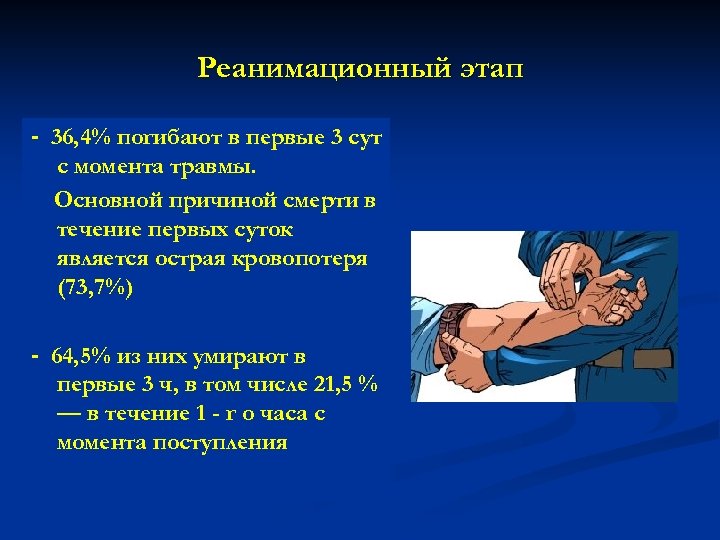 Реанимационный этап

- 36,4% погибают в первые 3 сут с момента травмы.

Основной причиной смерти в течение первых суток является острая кровопотеря (73,7%)

- 64,5% из них умирают в первые 3 ч, в том числе 21,5 % — в течение 1 - г о часа с момента поступления